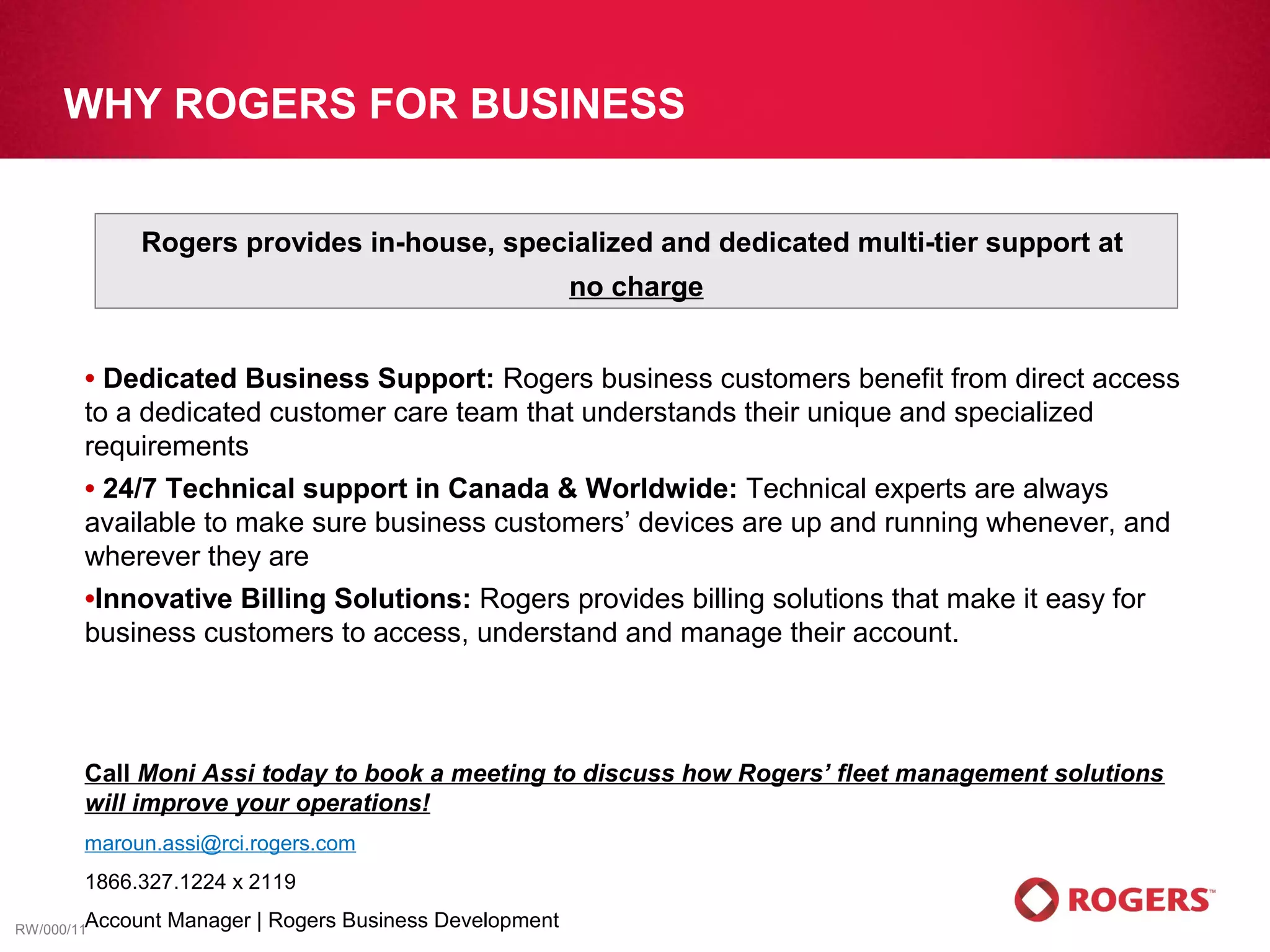 WHY ROGERS FOR BUSINESS

Rogers provides in-house, specialized and dedicated multi-tier support at no charge

• Dedicated Business Support: Rogers business customers benefit from direct access to a dedicated customer care team that understands their unique and specialized requirements

• 24/7 Technical support in Canada & Worldwide: Technical experts are always available to make sure business customers' devices are up and running whenever, and wherever they are

•Innovative Billing Solutions: Rogers provides billing solutions that make it easy for business customers to access, understand and manage their account.

Call Moni Assi today to book a meeting to discuss how Rogers' fleet management solutions will improve your operations!

maroun.assi@rci.rogers.com

1866.327.1224 x 2119

Account Manager | Rogers Business Development

RW/000/11

ROGERS™